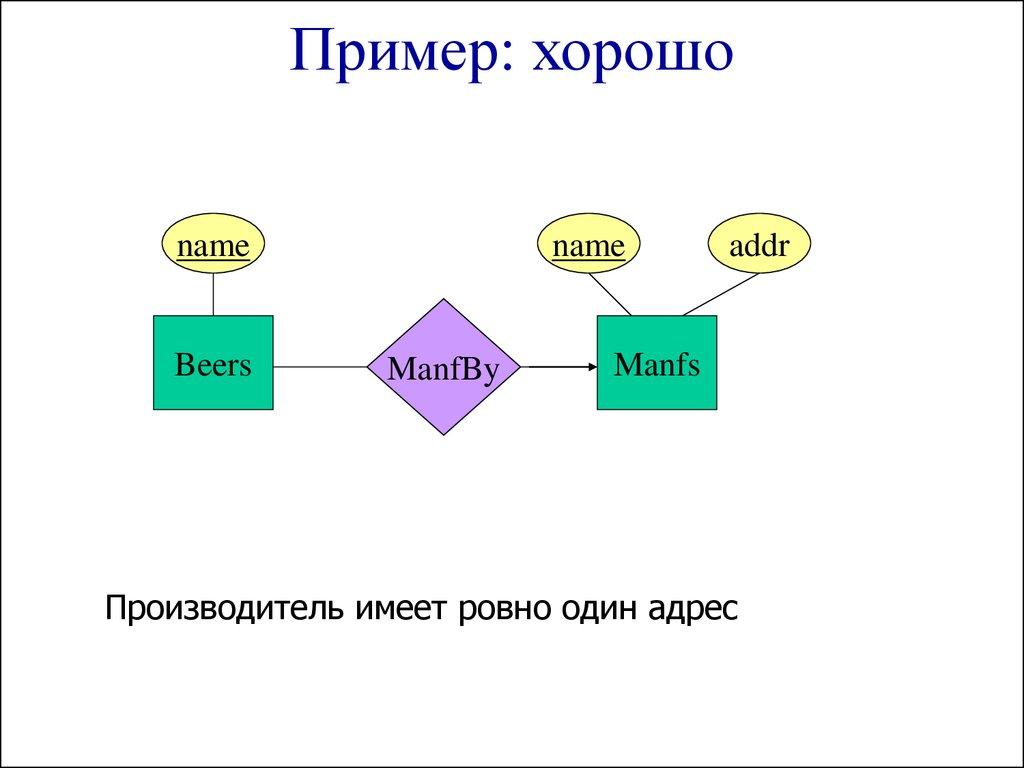 Пример: хорошо

name

name

addr

Beers

ManfBy

Manfs

Производитель имеет ровно один адрес